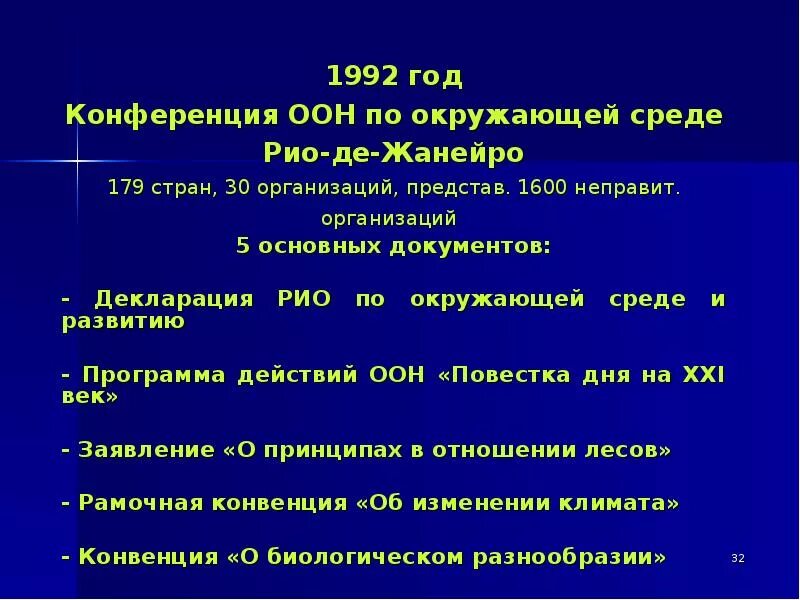 1992 год
Конференция ООН по окружающей среде
Рио-де-Жанейро
179 стран, 30 организаций, представ. 1600 неправит. организаций
5 основных документов:

- Декларация РИО по окружающей среде и развитию

- Программа действий ООН «Повестка дня на XXI век»

- Заявление «О принципах в отношении лесов»

- Рамочная конвенция «Об изменении климата»

- Конвенция «О биологическом разнообразии»

32